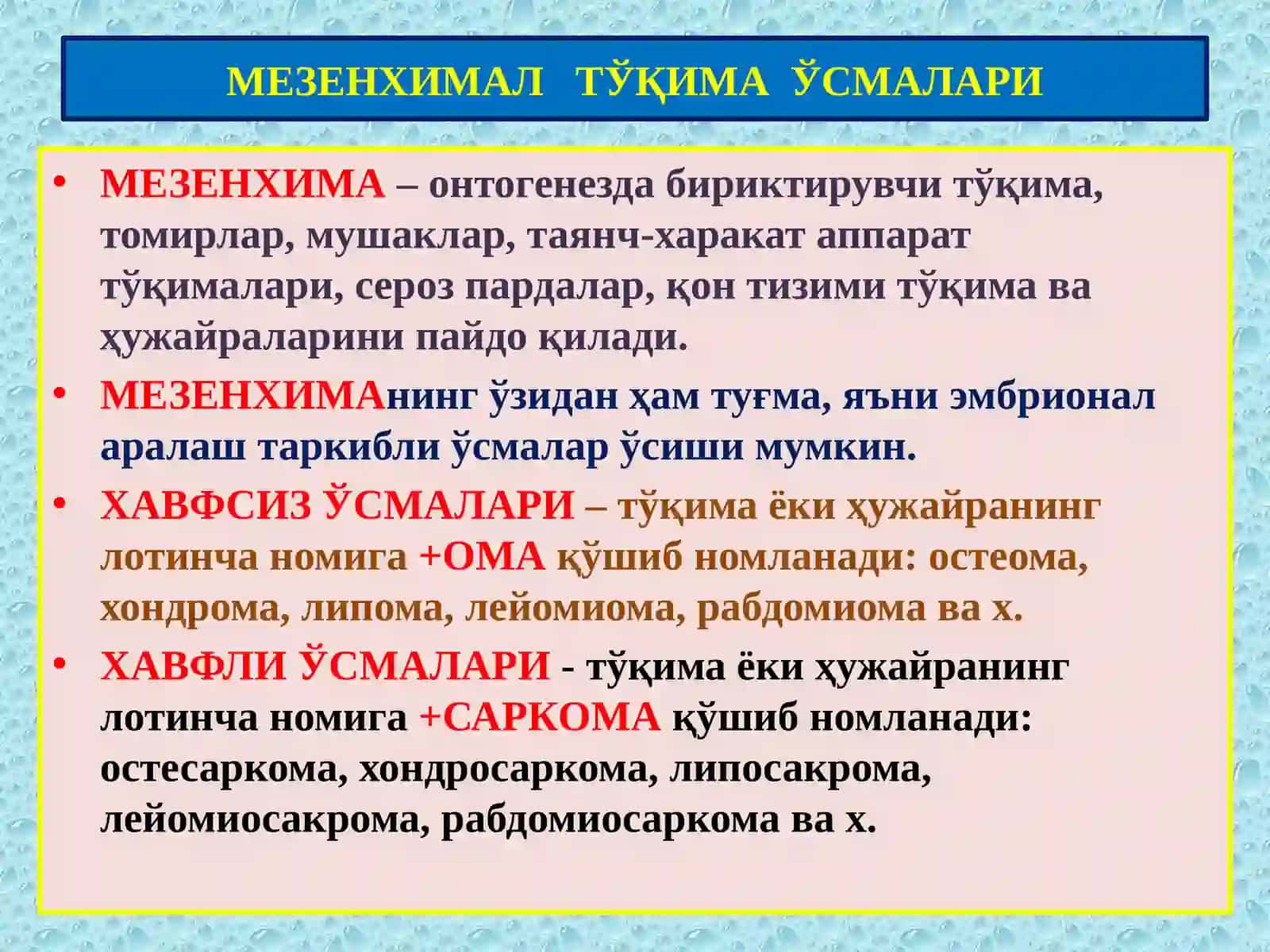 МЕЗЕНХИМАЛ ТЎҚИМА ЎСМАЛАРИ

• МЕЗЕНХИМА – онтогенезда бириктирувчи тўқима, томирлар, мушаклар, таянч-харакат аппарат тўқималари, сероз пардалар, қон тизими тўқима ва ҳужайраларини пайдо қилади.

• МЕЗЕНХИМАнинг ўзидан ҳам туғма, яъни эмбрионал аралаш таркибли ўсмалар ўсиши мумкин.

• ХАВФСИЗ ЎСМАЛАРИ – тўқима ёки ҳужайранинг лотинча номига +ОМА қўшиб номланади: остеома, хондрома, липома, лейомиома, рабдомиома ва х.

• ХАВФЛИ ЎСМАЛАРИ - тўқима ёки ҳужайранинг лотинча номига +САРКОМА қўшиб номланади: остесаркома, хондросаркома, липосакрома, лейомиосакрома, рабдомиосаркома ва х.